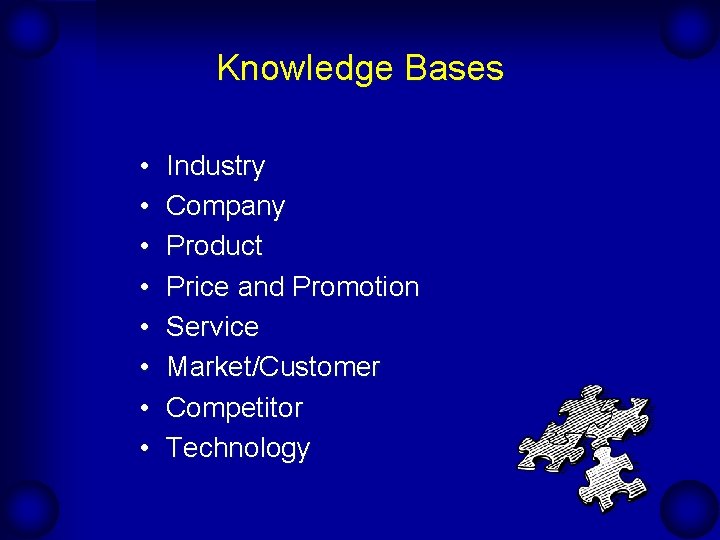 Knowledge Bases

• Industry
• Company
• Product
• Price and Promotion
• Service
• Market/Customer
• Competitor
• Technology